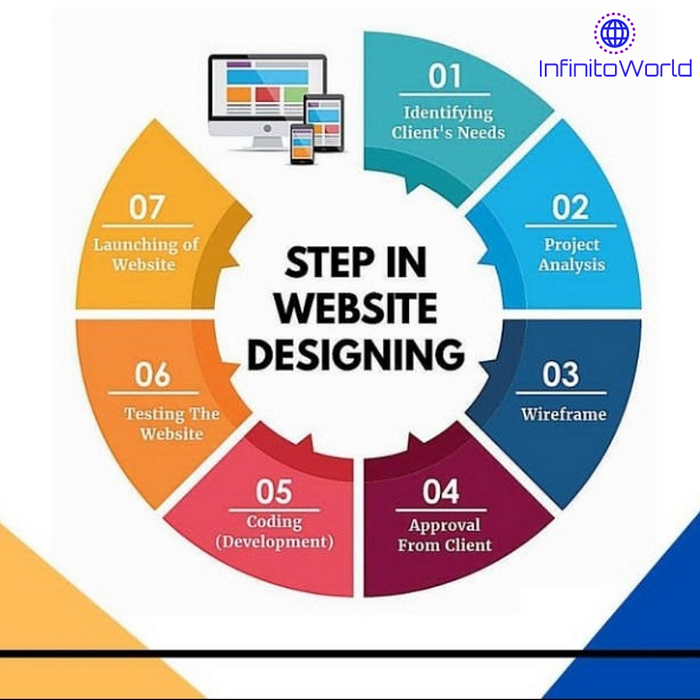 InfinitoWorld

STEP IN WEBSITE DESIGNING

01
Identifying Client's Needs

02
Project Analysis

03
Wireframe

04
Approval From Client

05
Coding (Development)

06
Testing The Website

07
Launching of Website